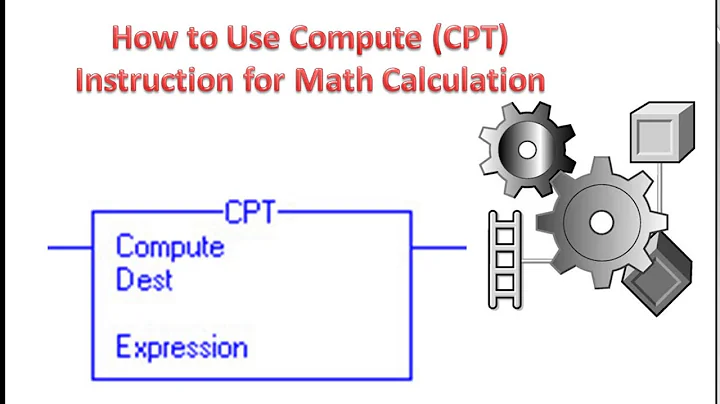 How to Use Compute (CPT) Instruction for Math Calculation

CPT
Compute
Dest

Expression